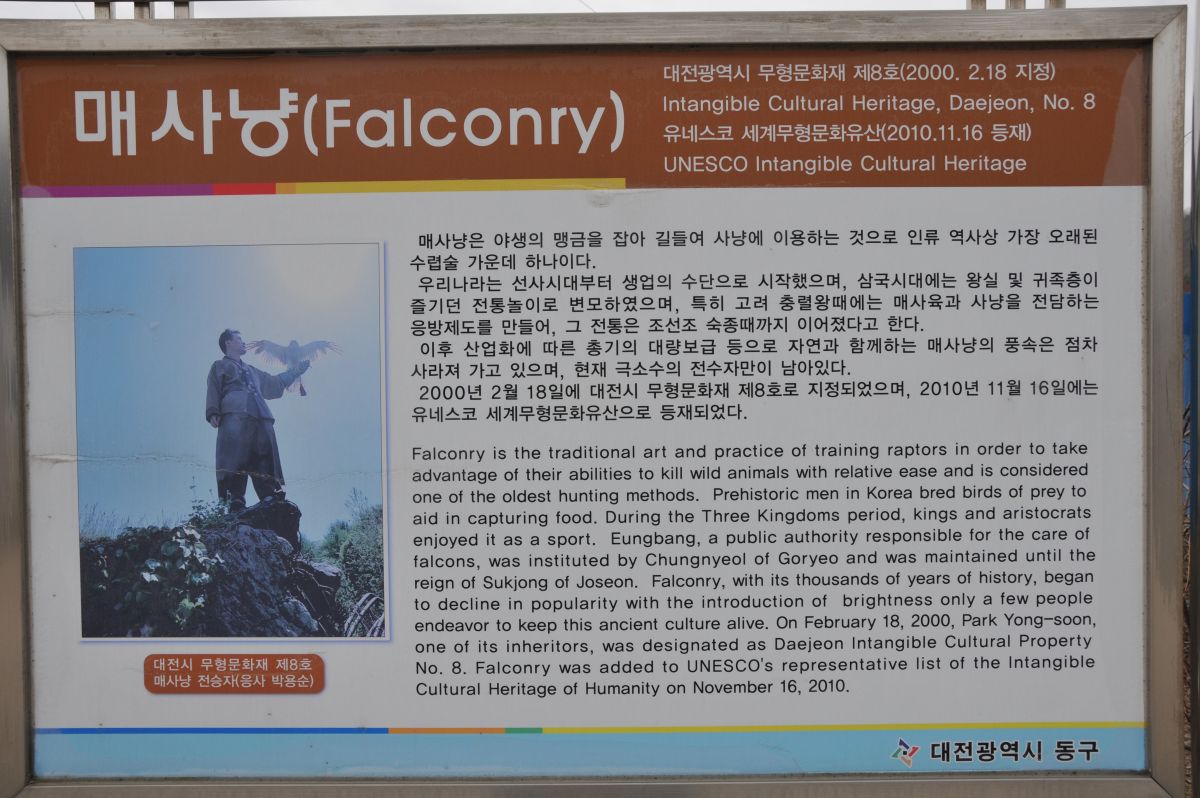 매사냥(Falconry)

대전광역시 무형문화재 제8호(2000. 2.18 지정)
Intangible Cultural Heritage, Daejeon, No. 8
유네스코 세계무형문화유산(2010.11.16 등재)
UNESCO Intangible Cultural Heritage

매사냥은 야생의 맹금을 잡아 길들여 사냥에 이용하는 것으로 인류 역사상 가장 오래된 수렵술 가운데 하나이다.
우리나라는 선사시대부터 생업의 수단으로 시작했으며, 삼국시대에는 왕실 및 귀족층이 즐기던 전통놀이로 변모하였으며, 특히 고려 충렬왕때에는 매사육과 사냥을 전담하는 응방제도를 만들어, 그 전통은 조선조 숙종때까지 이어졌다고 한다.
이후 산업화에 따른 총기의 대량보급 등으로 자연과 함께하는 매사냥의 풍속은 점차 사라져 가고 있으며, 현재 극소수의 전수자만이 남아있다.
2000년 2월 18일에 대전시 무형문화재 제8호로 지정되었으며, 2010년 11월 16일에는 유네스코 세계무형문화유산으로 등재되었다.

Falconry is the traditional art and practice of training raptors in order to take advantage of their abilities to kill wild animals with relative ease and is considered one of the oldest hunting methods. Prehistoric men in Korea bred birds of prey to aid in capturing food. During the Three Kingdoms period, kings and aristocrats enjoyed it as a sport. Eungbang, a public authority responsible for the care of falcons, was instituted by Chungnyeol of Goryeo and was maintained until the reign of Sukjong of Joseon. Falconry, with its thousands of years of history, began to decline in popularity with the introduction of brightness only a few people endeavor to keep this ancient culture alive. On February 18, 2000, Park Yong-soon, one of its inheritors, was designated as Daejeon Intangible Cultural Property No. 8. Falconry was added to UNESCO's representative list of the Intangible Cultural Heritage of Humanity on November 16, 2010.

대전시 무형문화재 제8호
매사냥 전승자(응사 박용순)

대전광역시 동구